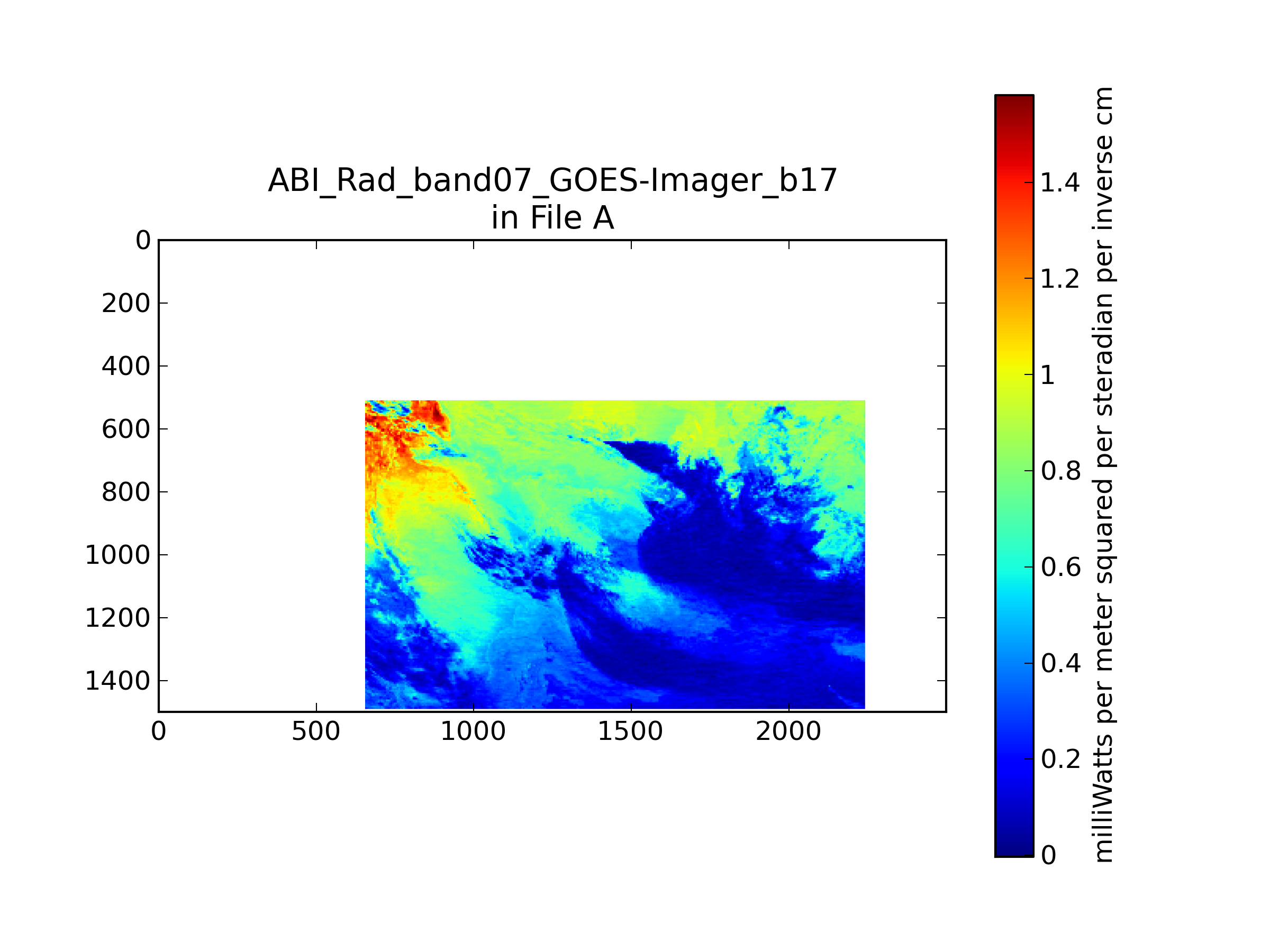 ABI_Rad_band07_GOES-Imager_b17
in File A

0
200
400
600
800
1000
1200
1400

0
500
1000
1500
2000

1.4
1.2
1
0.8
0.6
0.4
0.2
0

milliWatts per meter squared per steradian per inverse cm